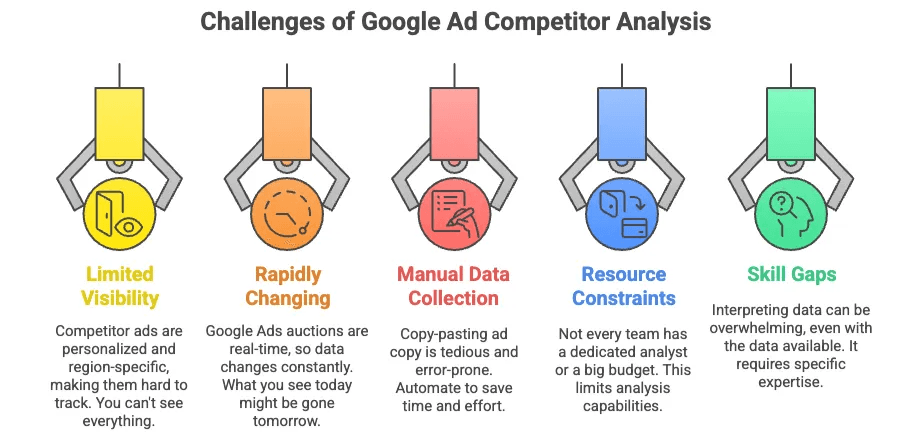 Challenges of Google Ad Competitor Analysis

Limited Visibility

Competitor ads are personalized and region-specific, making them hard to track. You can't see everything.

Rapidly Changing

Google Ads auctions are real-time, so data changes constantly. What you see today might be gone tomorrow.

Manual Data Collection

Copy-pasting ad copy is tedious and error-prone. Automate to save time and effort.

Resource Constraints

Not every team has a dedicated analyst or a big budget. This limits analysis capabilities.

Skill Gaps

Interpreting data can be overwhelming, even with the data available. It requires specific expertise.